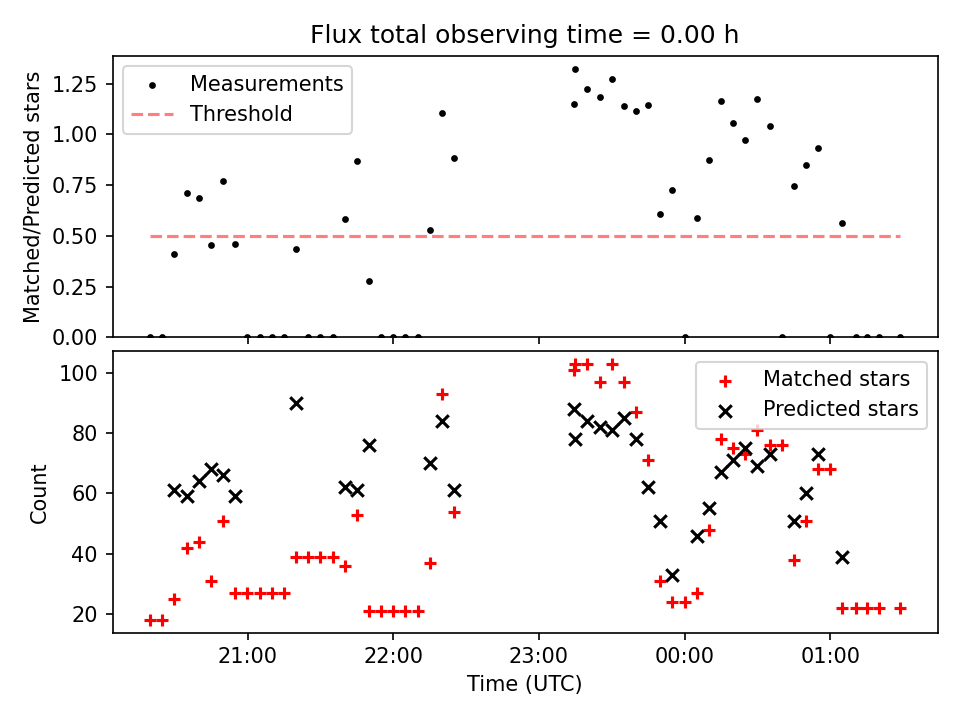 Flux total observing time = 0.00 h

Measurements
Threshold

Matched/Predicted stars

1.25
1.00
0.75
0.50
0.25
0.00

Matched stars
Predicted stars

Count

100
80
60
40
20

21:00
22:00
23:00
00:00
01:00

Time (UTC)